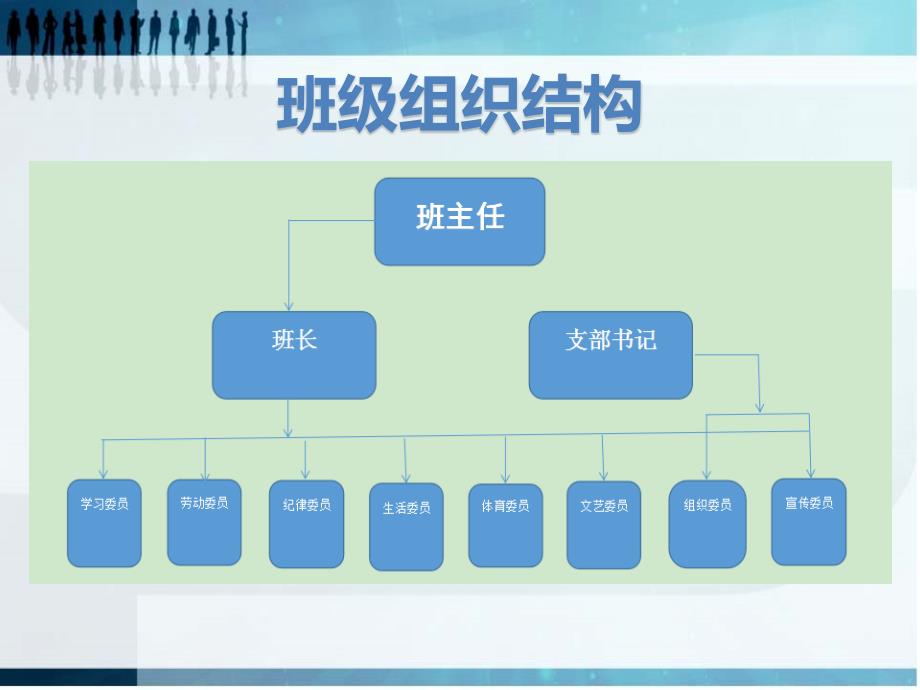 班级组织结构

班主任

班长

支部书记

学习委员

劳动委员

纪律委员

生活委员

体育委员

文艺委员

组织委员

宣传委员